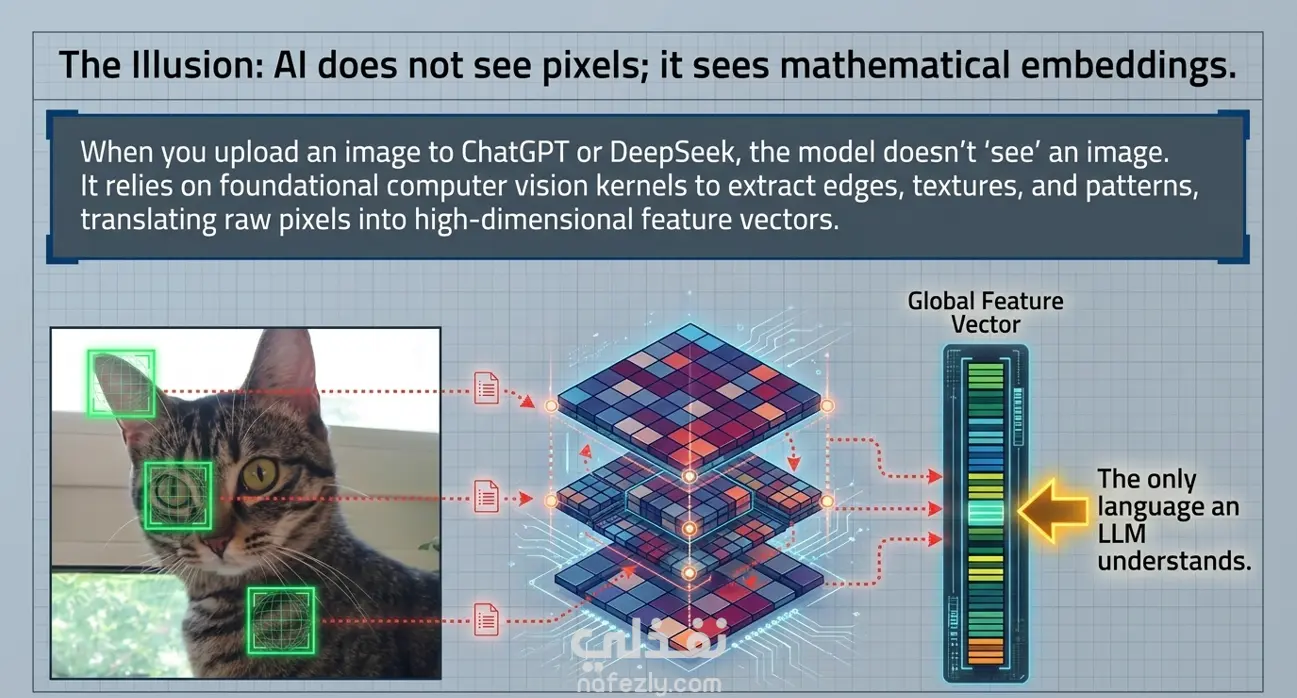 The Illusion: AI does not see pixels; it sees mathematical embeddings.

When you upload an image to ChatGPT or DeepSeek, the model doesn't 'see' an image. It relies on foundational computer vision kernels to extract edges, textures, and patterns, translating raw pixels into high-dimensional feature vectors.

Global Feature Vector

The only language an LLM understands.

نفذلي
nofezly.com